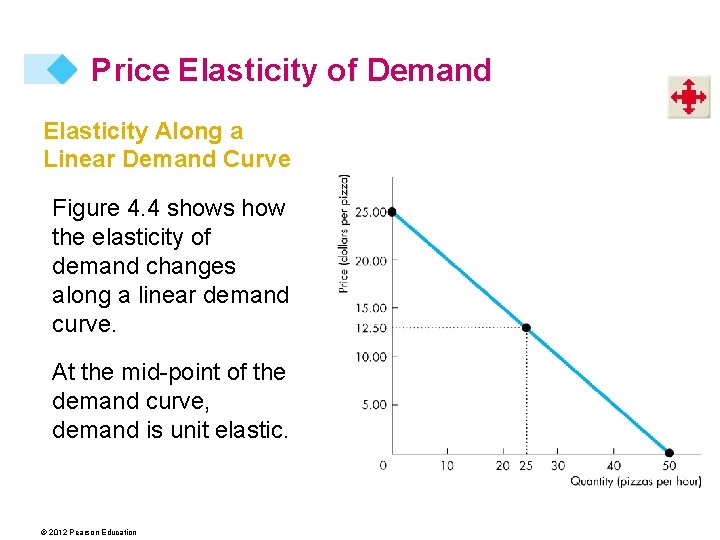 Price Elasticity of Demand

Elasticity Along a Linear Demand Curve

Figure 4.4 shows how the elasticity of demand changes along a linear demand curve.

At the mid-point of the demand curve, demand is unit elastic.

Price (dollars per pizza)
25.00
20.00
15.00
12.50
10.00
5.00
0
10
20
25
30
40
50
Quantity (pizzas per hour)

© 2012 Pearson Education